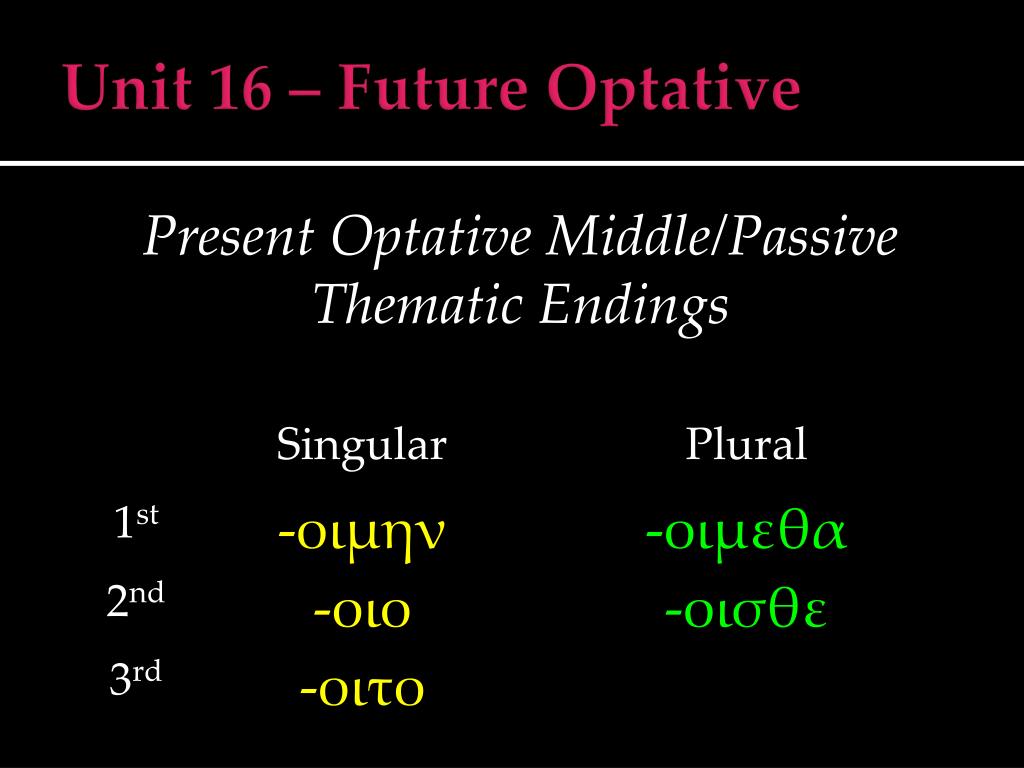 Unit 16 – Future Optative

Present Optative Middle/Passive Thematic Endings

| | Singular | Plural |
|---|---|---|
| 1st | -οιμην | -οιμεθα |
| 2nd | -οιο | -οισθε |
| 3rd | -οιτο | |